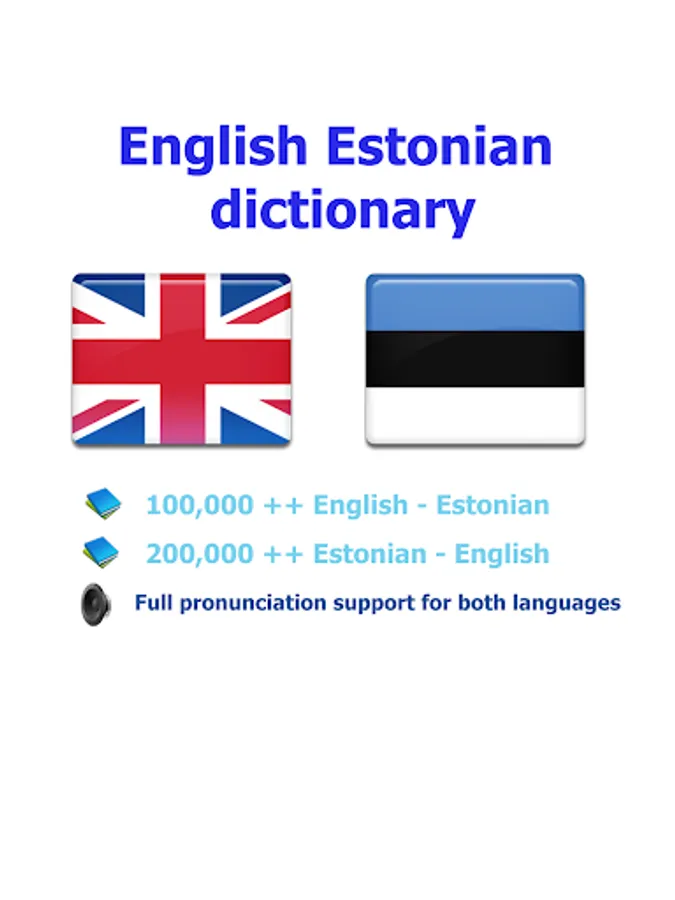 English Estonian dictionary

100,000 ++ English - Estonian

200,000 ++ Estonian - English

Full pronunciation support for both languages